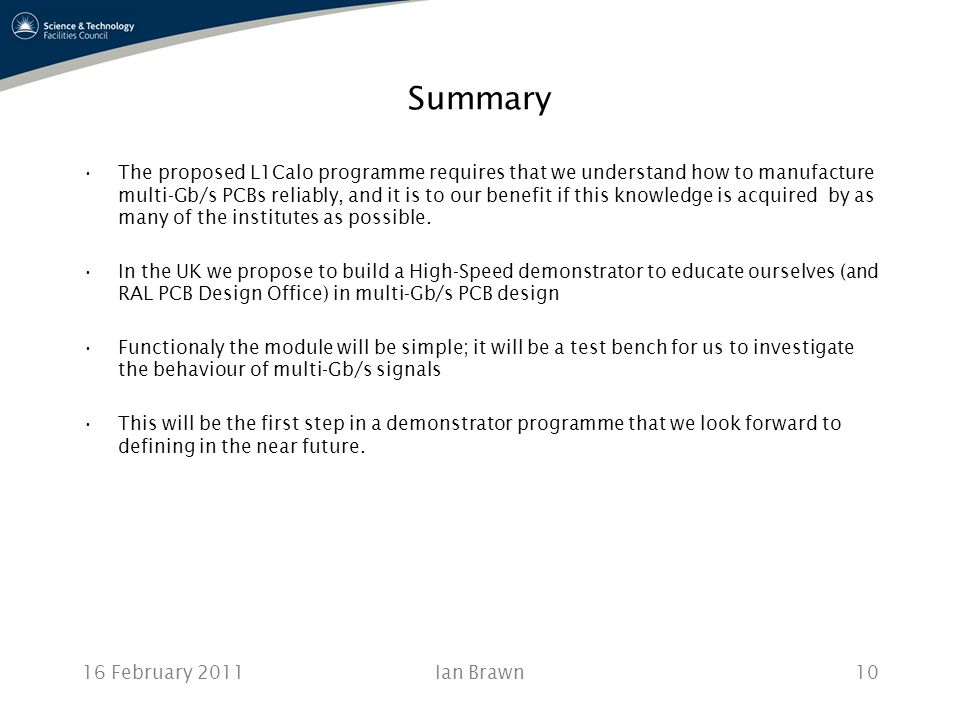 Science & Technology Facilities Council

Summary

• The proposed L1Calo programme requires that we understand how to manufacture multi-Gb/s PCBs reliably, and it is to our benefit if this knowledge is acquired by as many of the institutes as possible.

• In the UK we propose to build a High-Speed demonstrator to educate ourselves (and RAL PCB Design Office) in multi-Gb/s PCB design

• Functionaly the module will be simple; it will be a test bench for us to investigate the behaviour of multi-Gb/s signals

• This will be the first step in a demonstrator programme that we look forward to defining in the near future.

16 February 2011 Ian Brawn 10